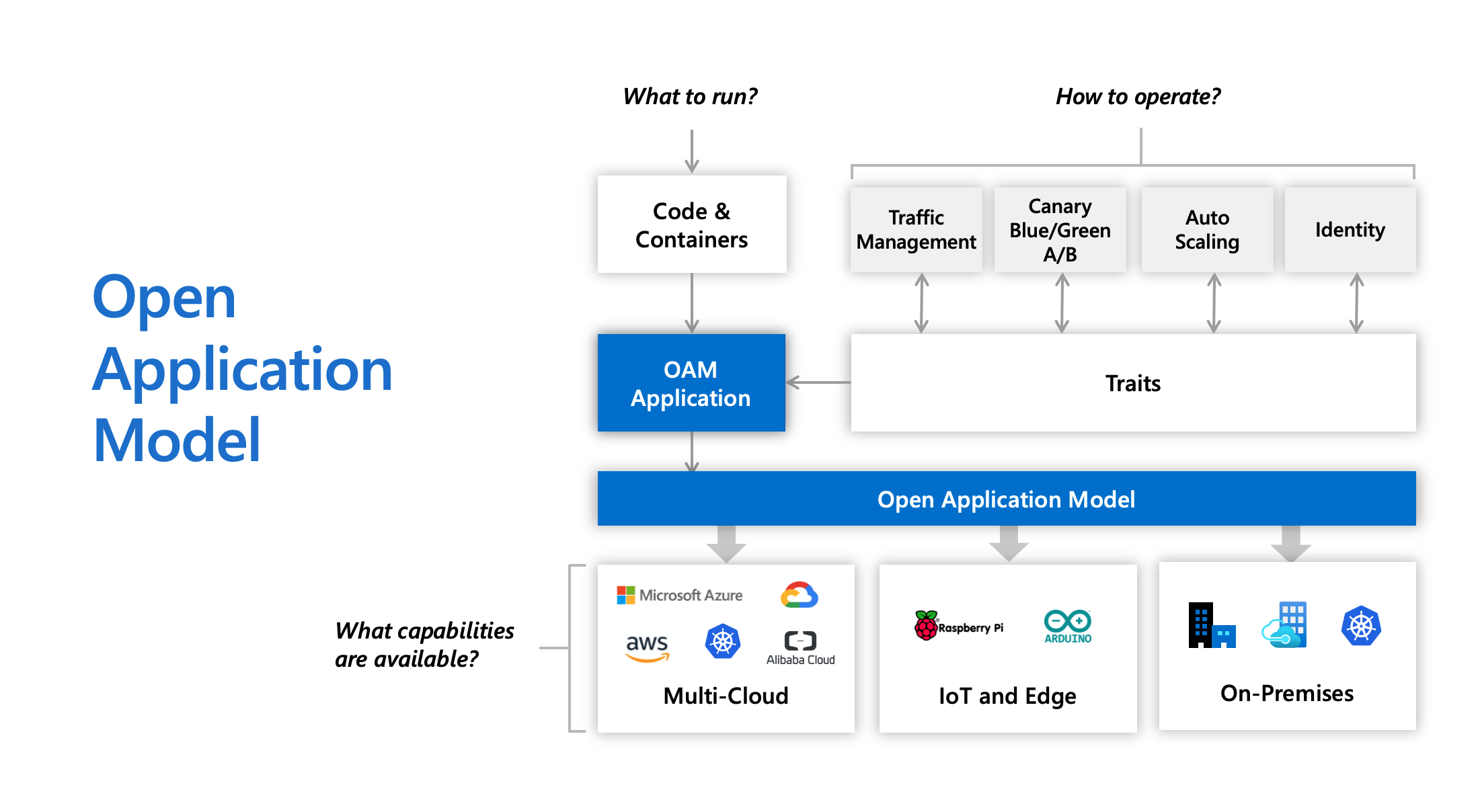 Open Application Model

What to run?

How to operate?

Code & Containers

Traffic Management

Canary Blue/Green A/B

Auto Scaling

Identity

OAM Application

Traits

Open Application Model

What capabilities are available?

Microsoft Azure

aws

Alibaba Cloud

Multi-Cloud

Raspberry Pi

ARDUINO

IoT and Edge

On-Premises